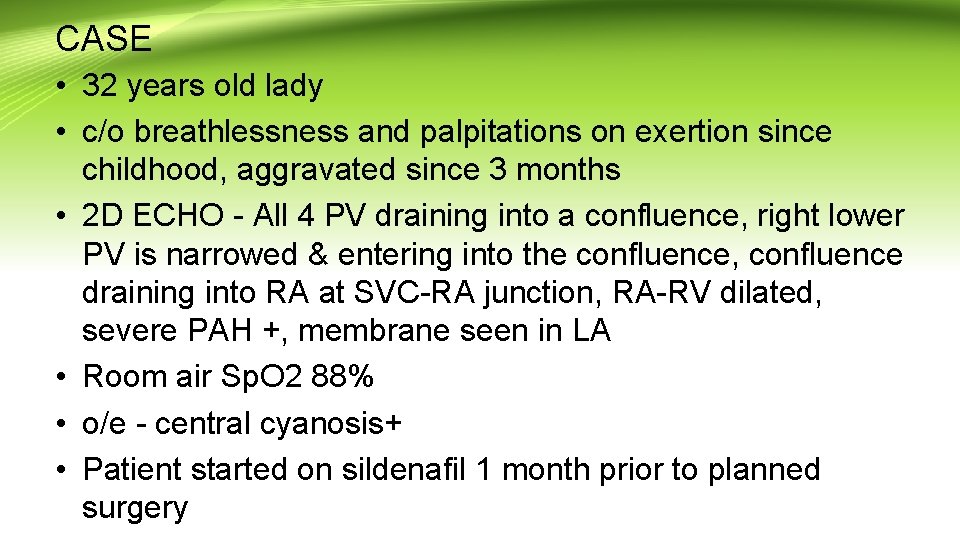 CASE

• 32 years old lady
• c/o breathlessness and palpitations on exertion since childhood, aggravated since 3 months
• 2D ECHO - All 4 PV draining into a confluence, right lower PV is narrowed & entering into the confluence, confluence draining into RA at SVC-RA junction, RA-RV dilated, severe PAH +, membrane seen in LA
• Room air SpO2 88%
• o/e - central cyanosis+
• Patient started on sildenafil 1 month prior to planned surgery